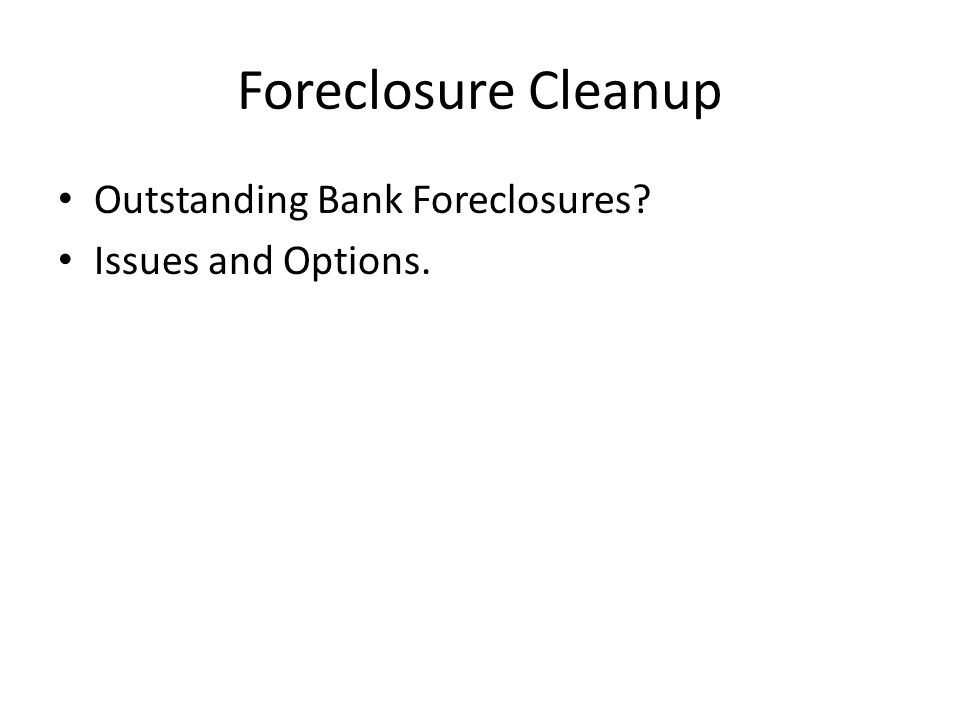 Foreclosure Cleanup

• Outstanding Bank Foreclosures?
• Issues and Options.